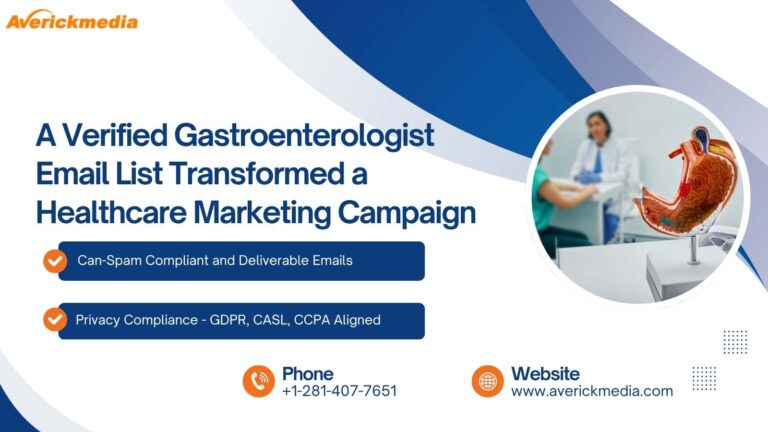 Averickmedia

A Verified Gastroenterologist Email List Transformed a Healthcare Marketing Campaign

Can-Spam Compliant and Deliverable Emails

Privacy Compliance - GDPR, CASL, CCPA Aligned

Phone
+1-281-407-7651

Website
www.averickmedia.com